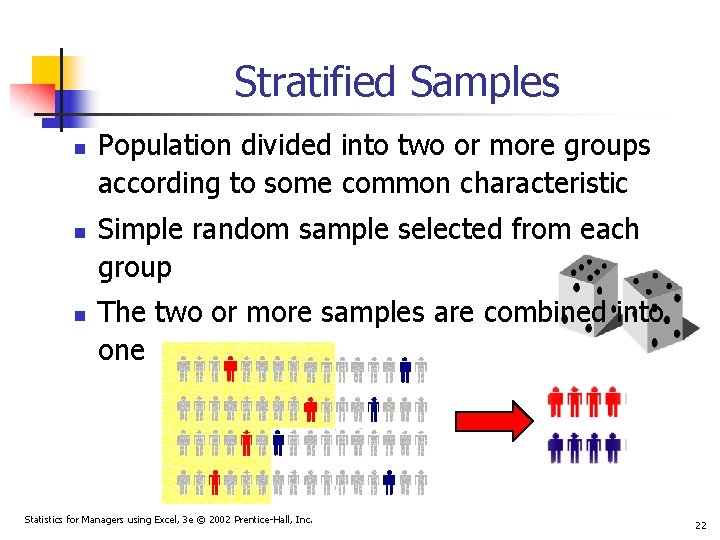 Stratified Samples

- Population divided into two or more groups according to some common characteristic
- Simple random sample selected from each group
- The two or more samples are combined into one

Statistics for Managers using Excel, 3e © 2002 Prentice-Hall, Inc.

22